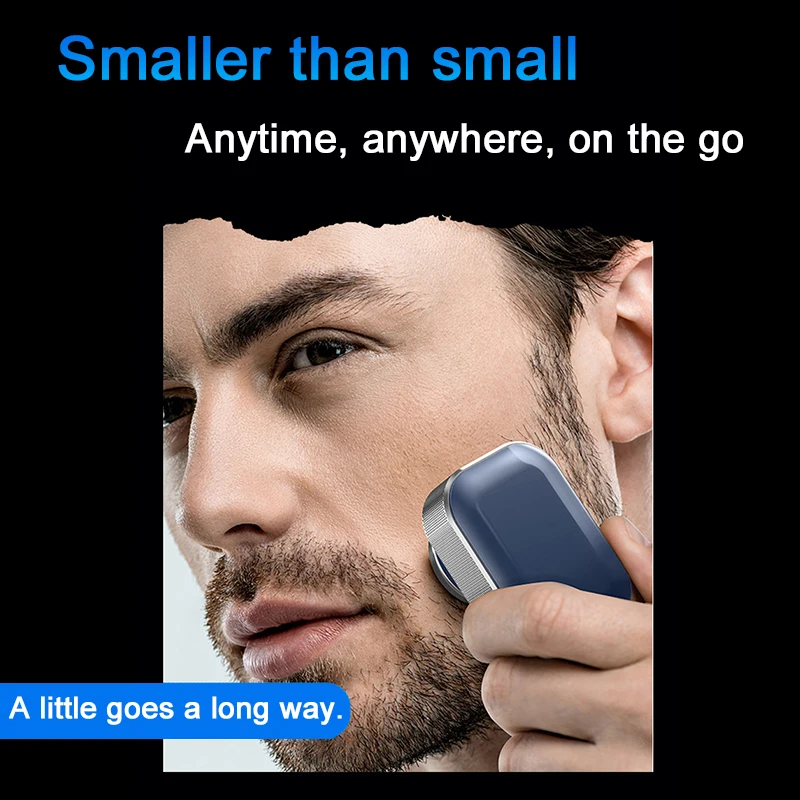 Smaller than small

Anytime, anywhere, on the go

A little goes a long way.